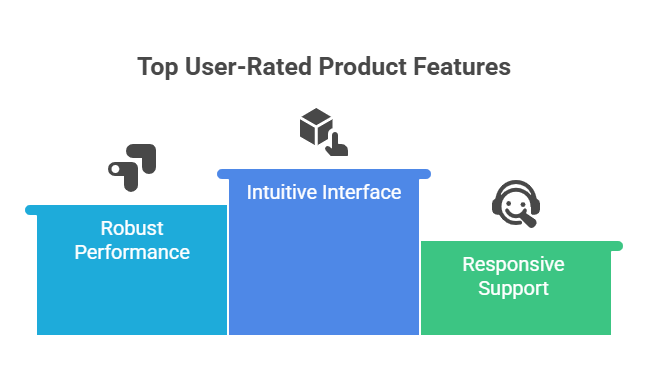 Top User-Rated Product Features

Robust Performance

Intuitive Interface

Responsive Support